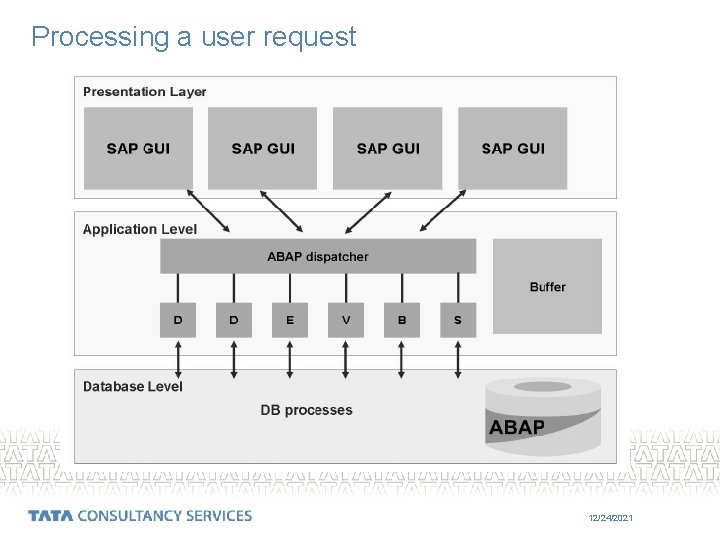 Processing a user request

Presentation Layer

SAP GUI

SAP GUI

SAP GUI

SAP GUI

Application Level

ABAP dispatcher

Buffer

D

D

E

V

B

S

Database Level

DB processes

ABAP

TATA CONSULTANCY SERVICES

12/24/2021